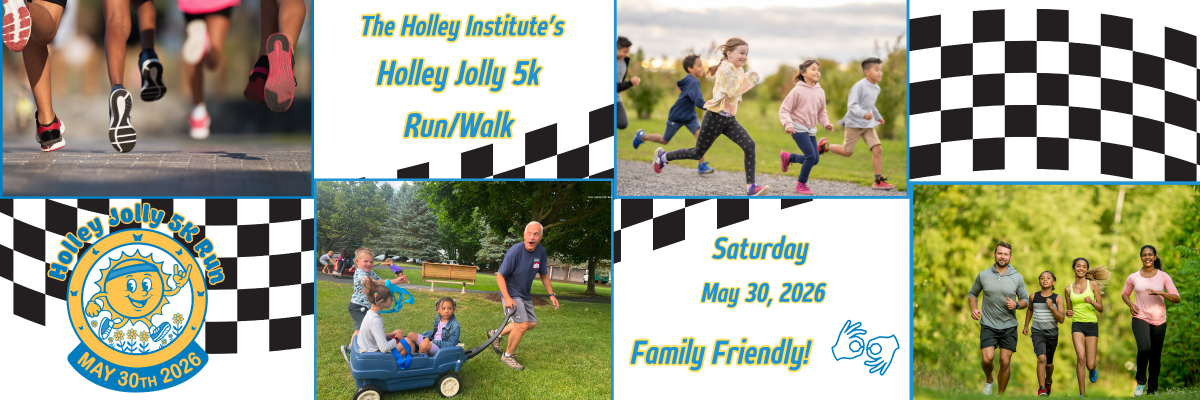 The Holley Institute's
Holley Jolly 5k
Run/Walk

Holley Jolly 5K Run
MAY 30TH 2026

Saturday
May 30, 2026
Family Friendly!